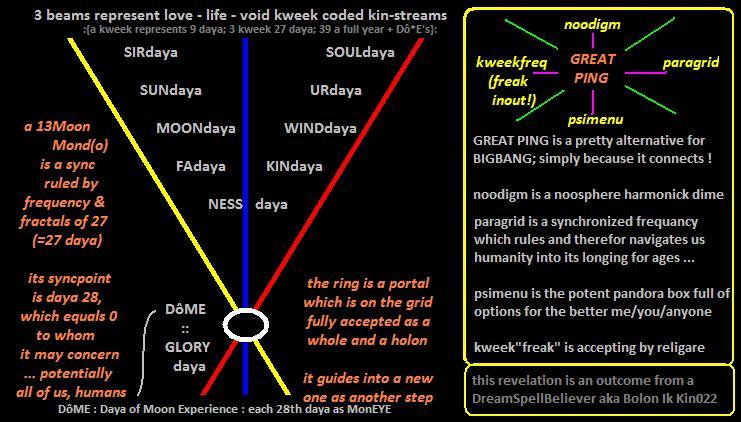 3 beams represent love - life - void kweek coded kin-streams
:{a kweek represents 9 daya; 3 kweek 27 daya; 39 a full year + Dô*E's}:

SIRdaya
SUNdaya
MOONdaya
FAdaya
NESS daya

SOULdaya
URdaya
WINDdaya
KINdaya

a 13Moon Mond(o) is a sync ruled by frequency & fractals of 27 (=27 daya)

its syncpoint is daya 28, which equals 0 to whom it may concern ... potentially all of us, humans

DôME :: GLORY daya

the ring is a portal which is on the grid fully accepted as a whole and a holon

it guides into a new one as another step

DôME : Daya of Moon Experience : each 28th daya as MonEYE

noodigm
kweekfreq (freak inout!)
GREAT PING
paragrid
psimenu

GREAT PING is a pretty alternative for BIGBANG; simply because it connects !

noodigm is a noosphere harmonick dime

paragrid is a synchronized frequancy which rules and therefor navigates us humanity into its longing for ages ...

psimenu is the potent pandora box full of options for the better me/you/anyone

kweek"freak" is accepting by religare

this revelation is an outcome from a DreamSpellBeliever aka Bolon Ik Kin022